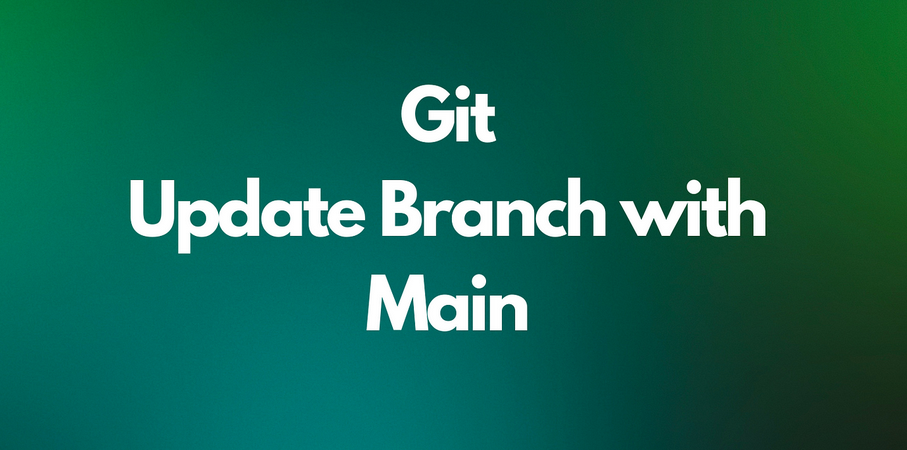 Git
Update Branch with Main